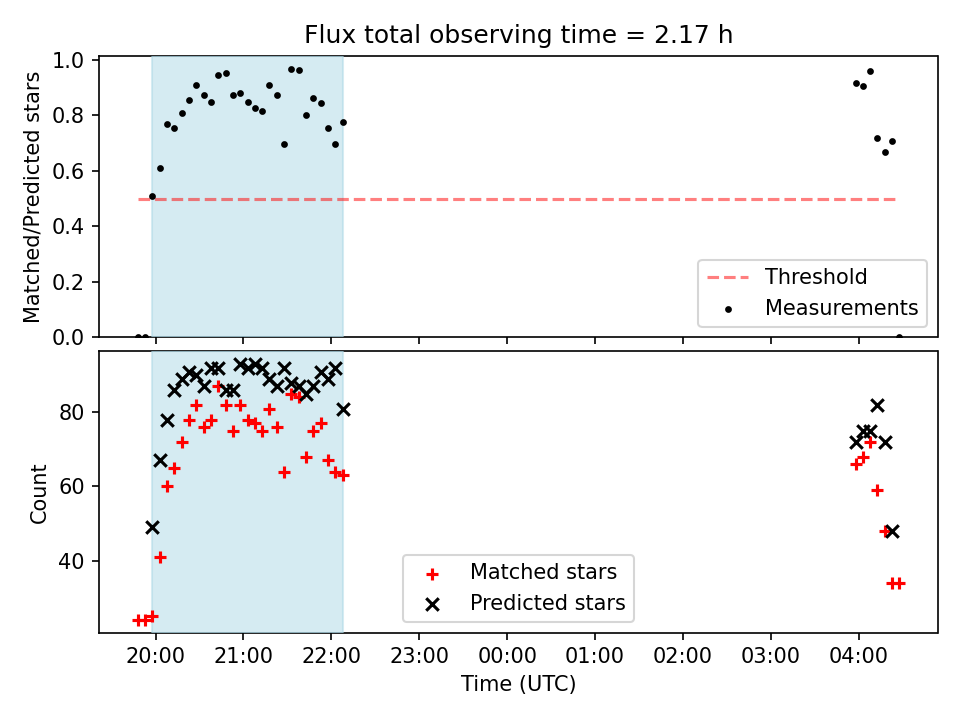 Flux total observing time = 2.17 h

Matched/Predicted stars

1.0
0.8
0.6
0.4
0.2
0.0

Threshold
Measurements

Count

80
60
40

Matched stars
Predicted stars

20:00
21:00
22:00
23:00
00:00
01:00
02:00
03:00
04:00

Time (UTC)